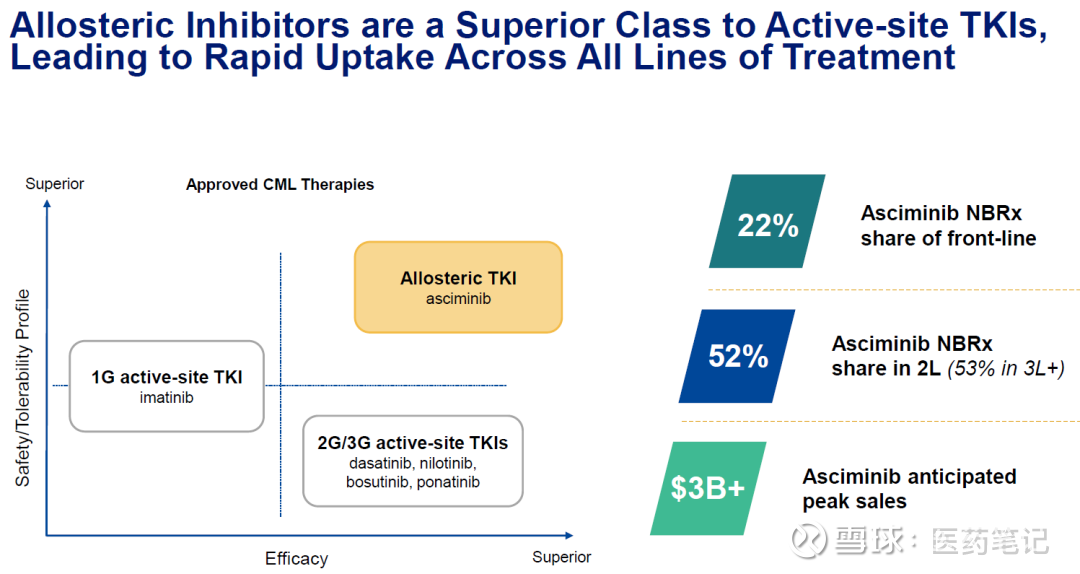 Allosteric Inhibitors are a Superior Class to Active-site TKIs, Leading to Rapid Uptake Across All Lines of Treatment

Superior

Approved CML Therapies

Safety/Tolerability Profile

Allosteric TKI
asciminib

1G active-site TKI
imatinib

2G/3G active-site TKIs
dasatinib, nilotinib, bosutinib, ponatinib

Efficacy

Superior

22%

Asciminib NBRx share of front-line

52%

Asciminib NBRx share in 2L (53% in 3L+)

$3B+

Asciminib anticipated peak sales

雪球：医药笔记